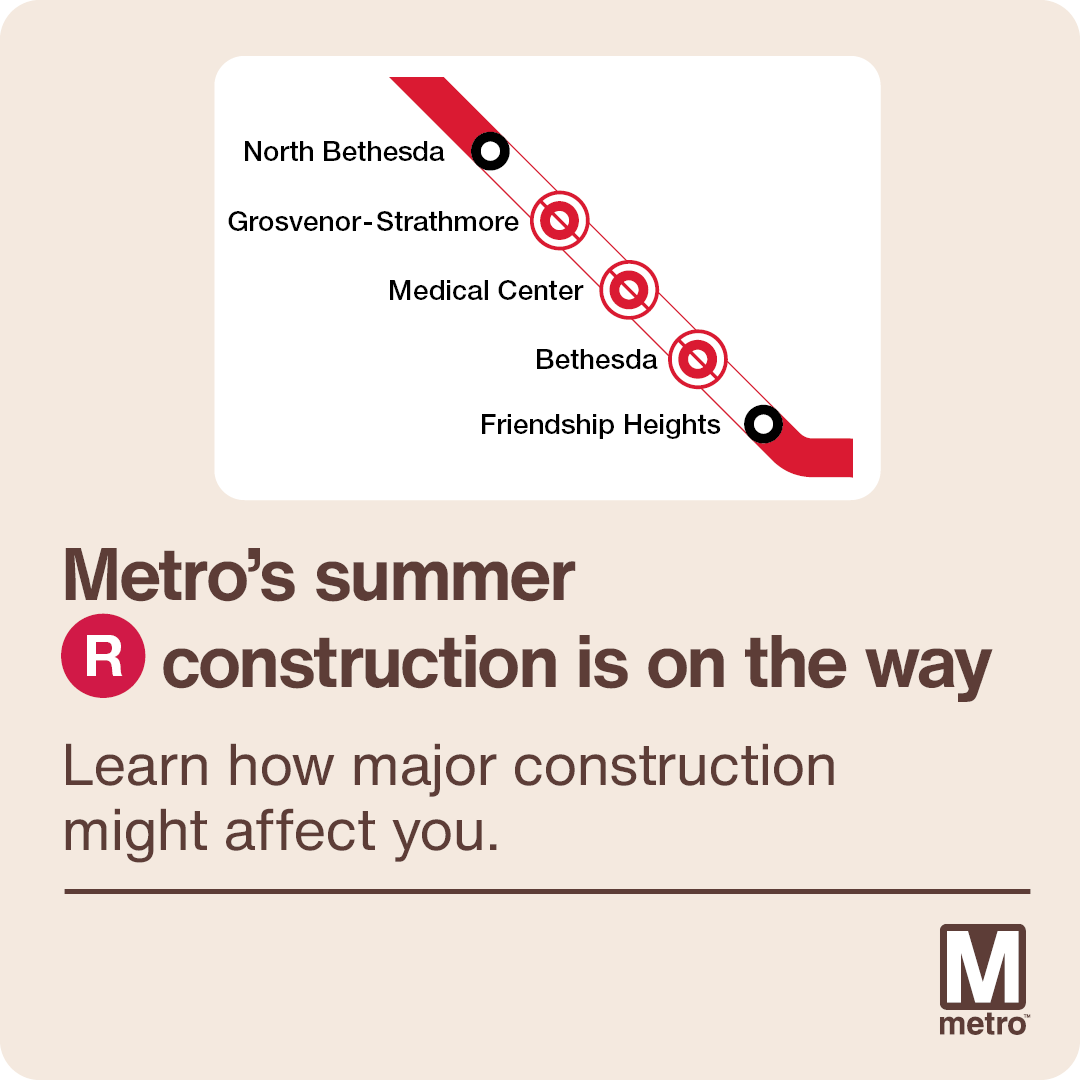 North Bethesda
Grosvenor-Strathmore
Medical Center
Bethesda
Friendship Heights

Metro's summer
R construction is on the way

Learn how major construction might affect you.

M
metro™